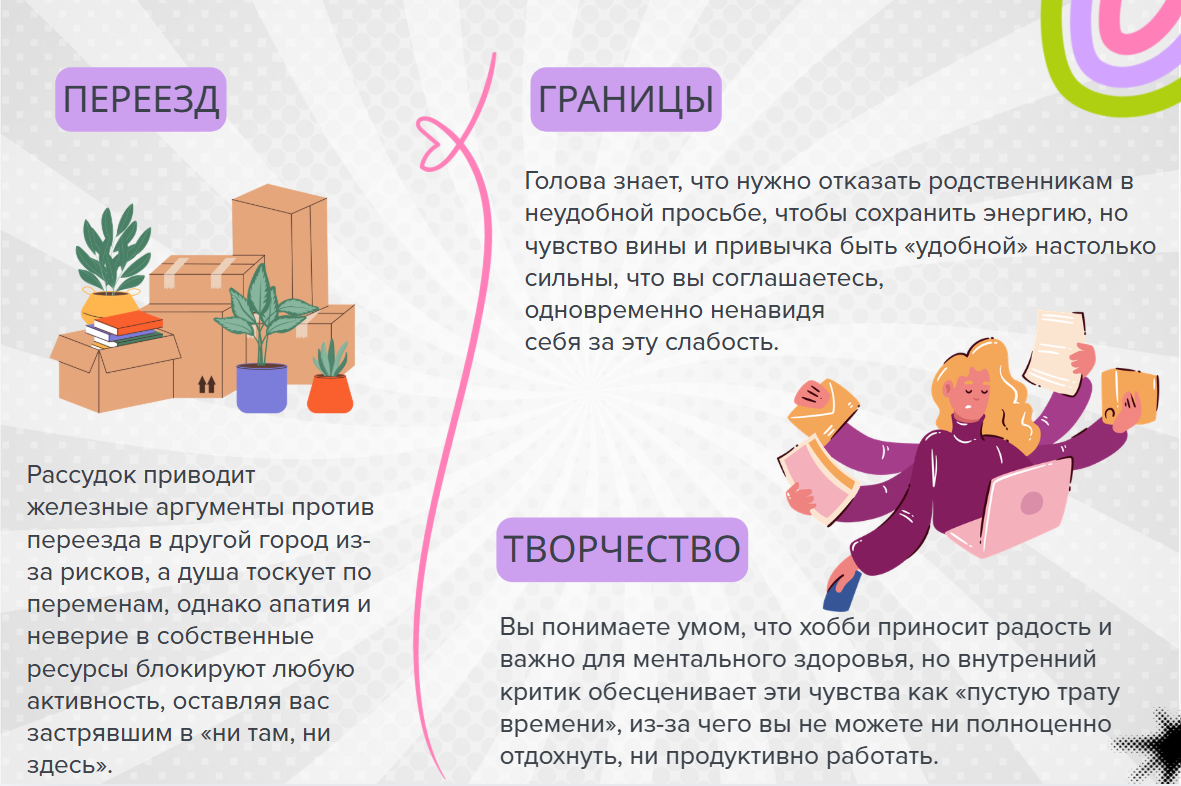 ПЕРЕЕЗД

Рассудок приводит железные аргументы против переезда в другой город из-за рисков, а душа тоскует по переменам, однако апатия и неверие в собственные ресурсы блокируют любую активность, оставляя вас застрявшим в «ни там, ни здесь».

ГРАНИЦЫ

Голова знает, что нужно отказать родственникам в неудобной просьбе, чтобы сохранить энергию, но чувство вины и привычка быть «удобной» настолько сильны, что вы соглашаетесь, одновременно ненавидя себя за эту слабость.

ТВОРЧЕСТВО

Вы понимаете умом, что хобби приносит радость и важно для ментального здоровья, но внутренний критик обесценивает эти чувства как «пустую трату времени», из-за чего вы не можете ни полноценно отдохнуть, ни продуктивно работать.